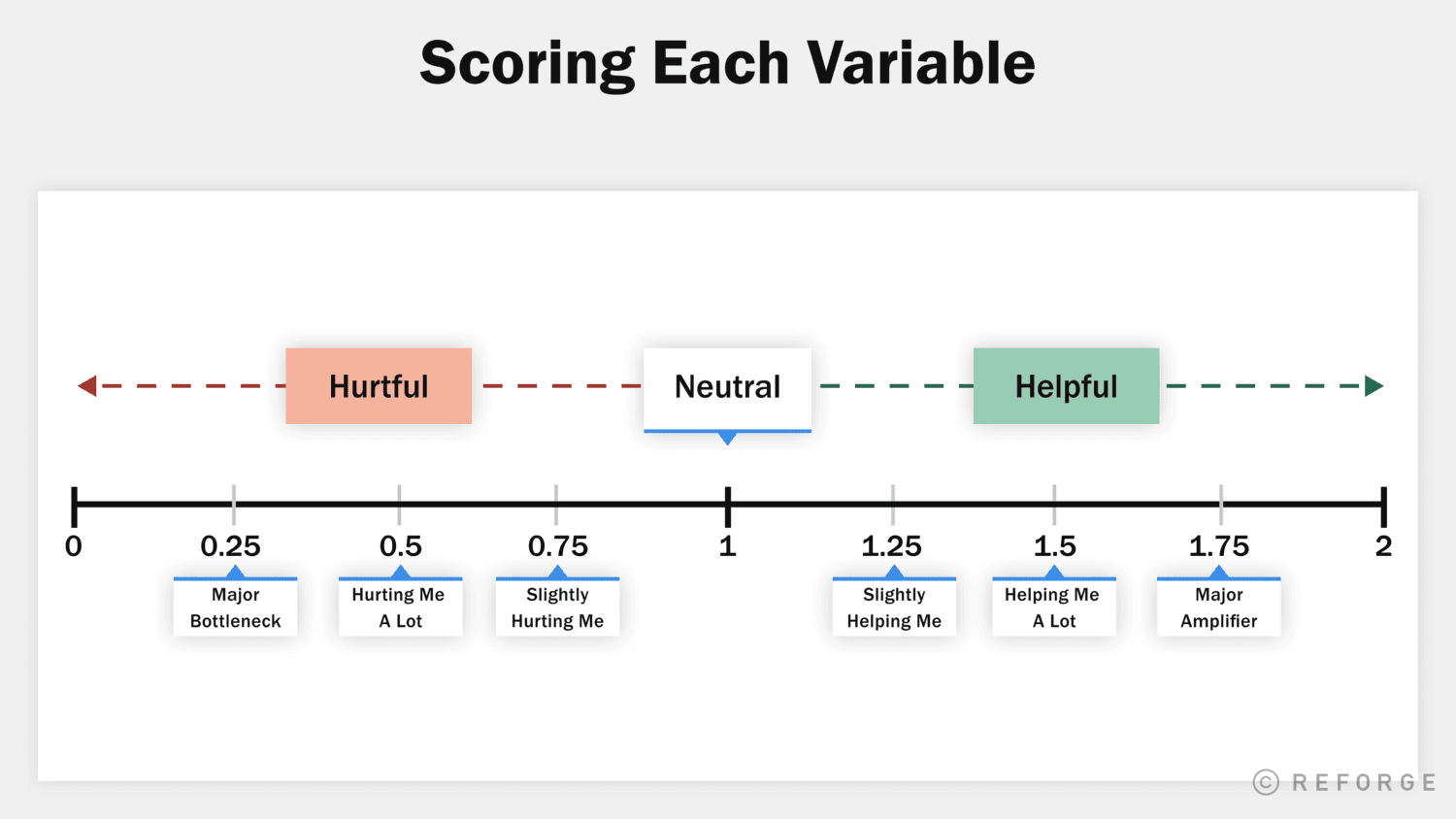 Scoring Each Variable

Hurtful

Neutral

Helpful

0

0.25

0.5

0.75

1

1.25

1.5

1.75

2

Major Bottleneck

Hurting Me A Lot

Slightly Hurting Me

Slightly Helping Me

Helping Me A Lot

Major Amplifier

© REFORGE